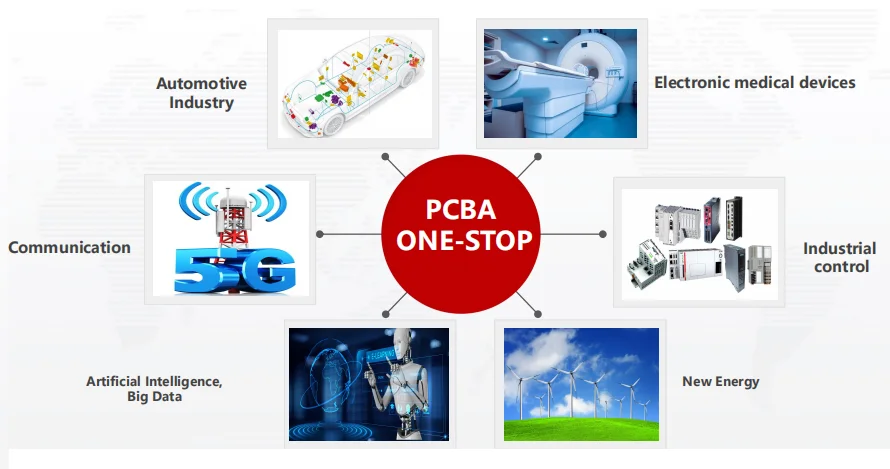 Automotive Industry

Electronic medical devices

Communication

5G

PCBA ONE-STOP

Industrial control

Artificial Intelligence, Big Data

New Energy